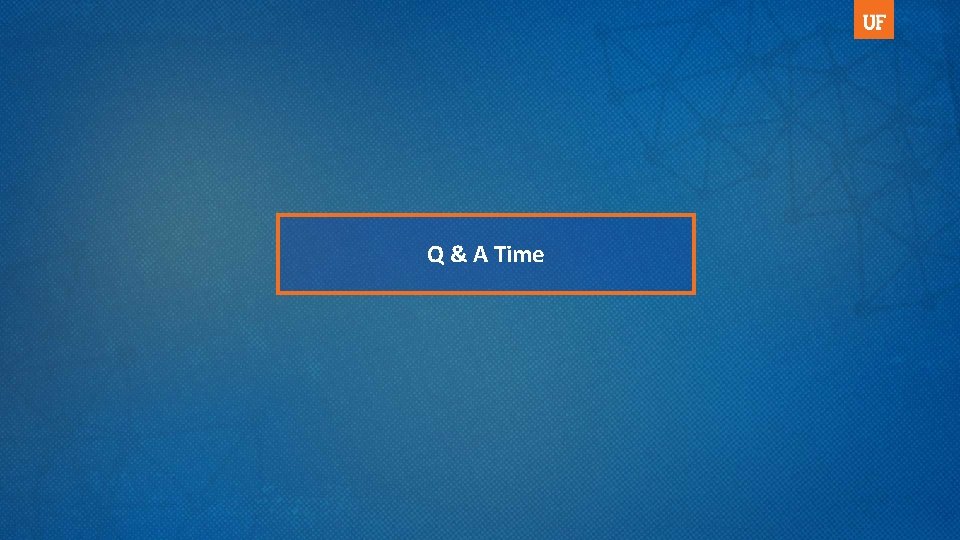 UF

Q & A Time